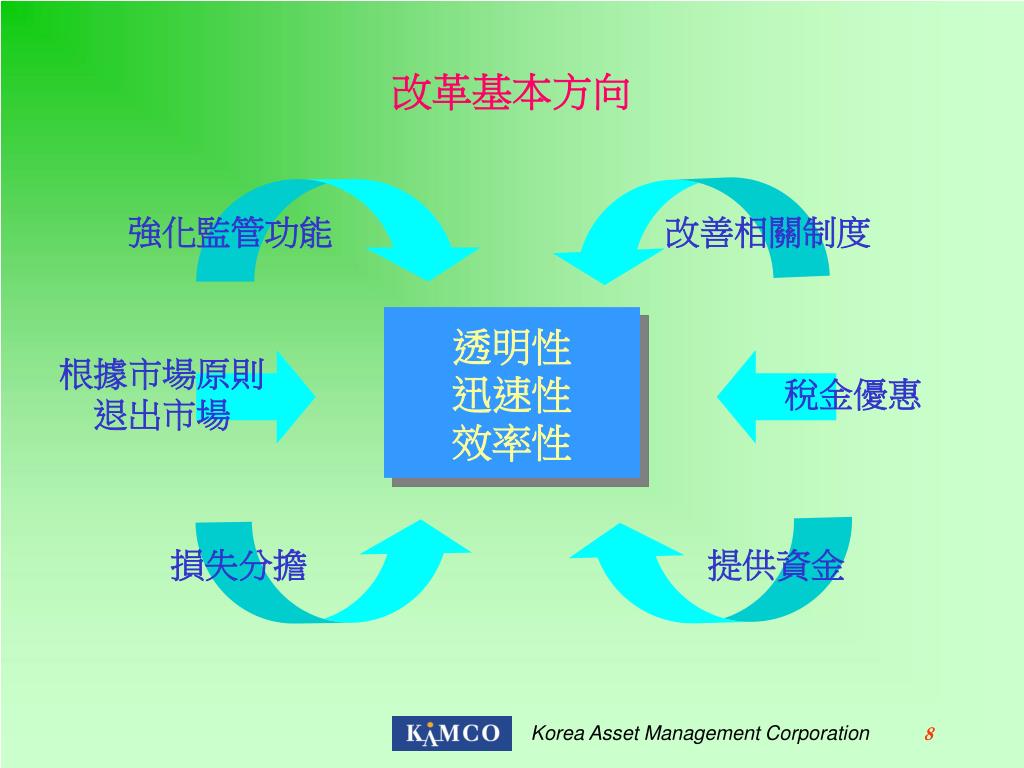 改革基本方向

強化監管功能

改善相關制度

根據市場原則
退出市場

透明性
迅速性
效率性

稅金優惠

損失分擔

提供資金

KAMCO Korea Asset Management Corporation 8